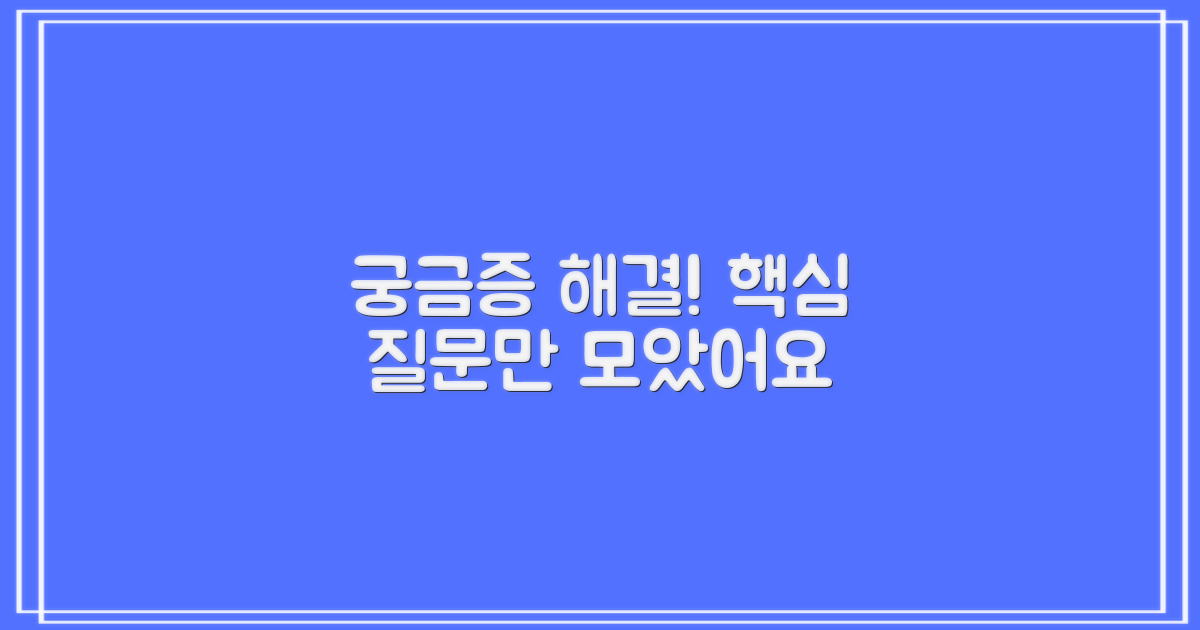 궁금증 해결! 핵심 질문만 모았어요